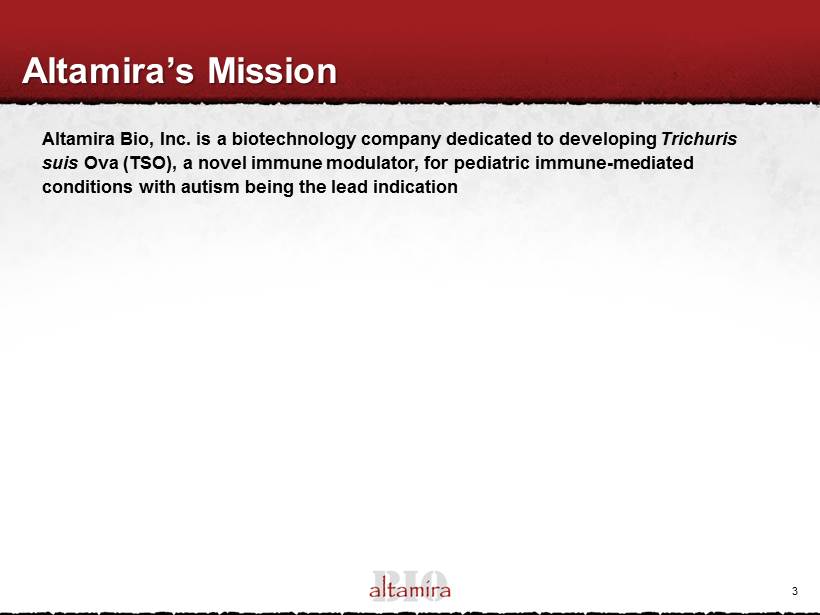 Altamira's Mission

Altamira Bio, Inc. is a biotechnology company dedicated to developing Trichuris suis Ova (TSO), a novel immune modulator, for pediatric immune-mediated conditions with autism being the lead indication

BIO
altamira

3